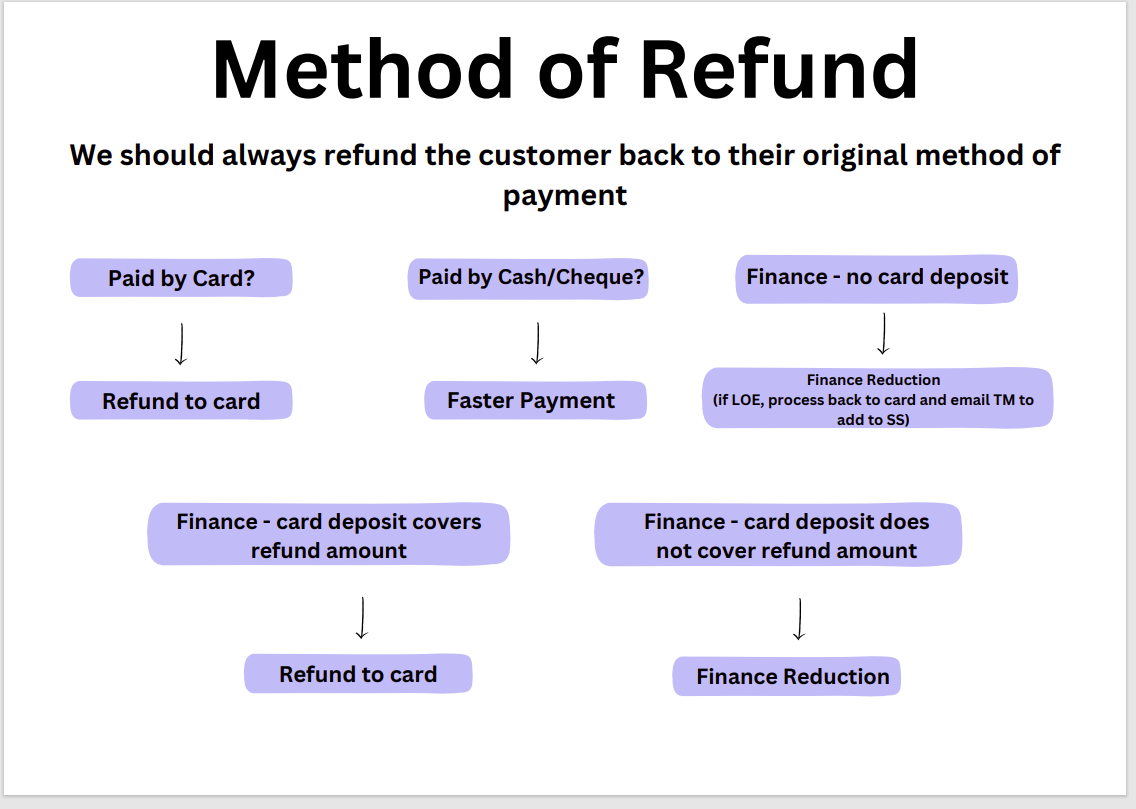 Method of Refund

We should always refund the customer back to their original method of payment

Paid by Card?

Refund to card

Paid by Cash/Cheque?

Faster Payment

Finance - no card deposit

Finance Reduction
(if LOE, process back to card and email TM to add to SS)

Finance - card deposit covers refund amount

Refund to card

Finance - card deposit does not cover refund amount

Finance Reduction